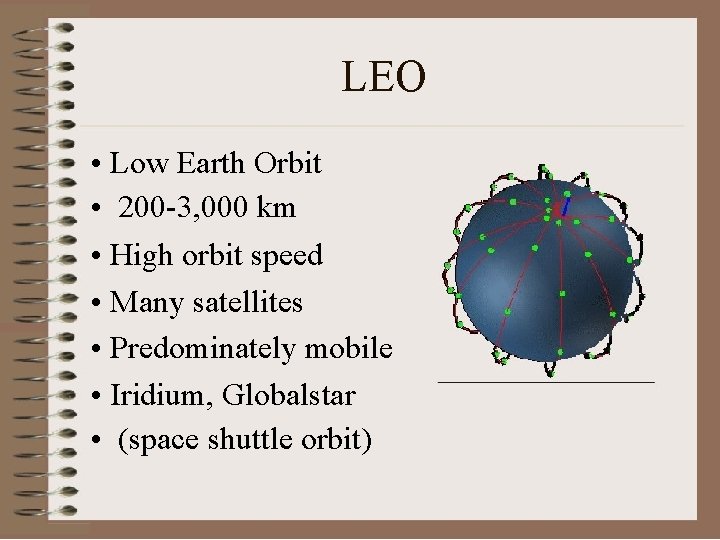 LEO

• Low Earth Orbit
• 200-3,000 km
• High orbit speed
• Many satellites
• Predominately mobile
• Iridium, Globalstar
• (space shuttle orbit)